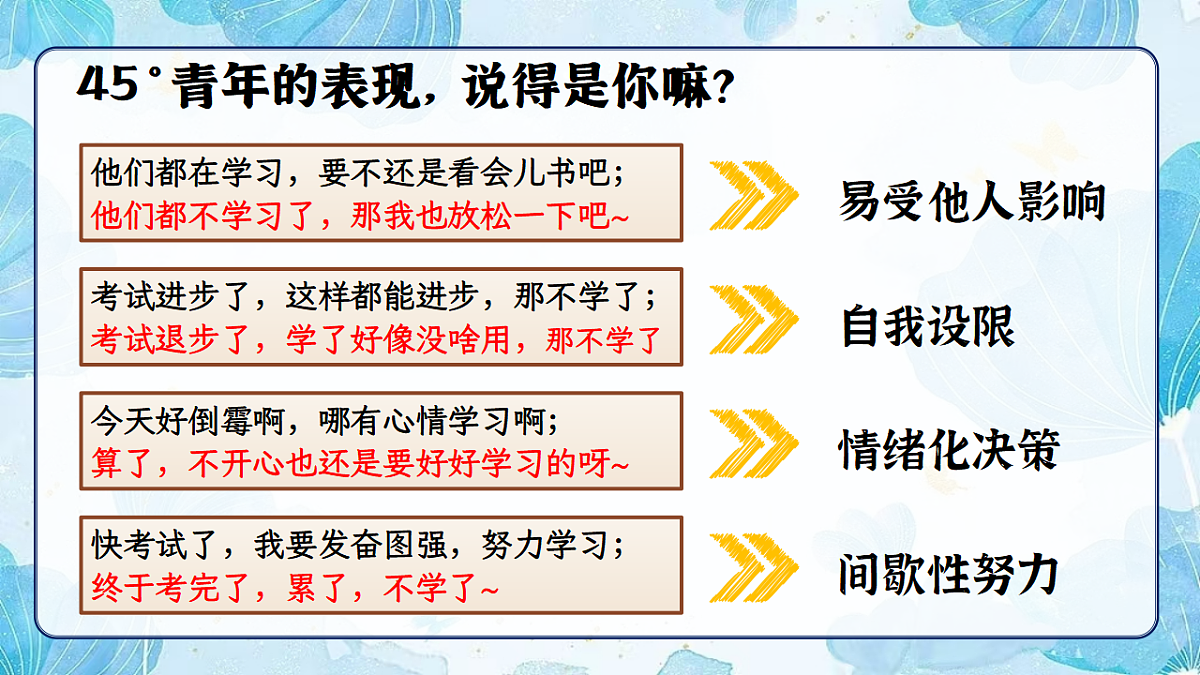 45°青年的表现，说得是你嘛？

他们都在学习，要不还是看会儿书吧；
他们都不学习了，那我也放松一下吧~

易受他人影响

考试进步了，这样都能进步，那不学了；
考试退步了，学了好像没啥用，那不学了

自我设限

今天好倒霉啊，哪有心情学习啊；
算了，不开心也还是要好好学习的呀~

情绪化决策

快考试了，我要发奋图强，努力学习；
终于考完了，累了，不学了~

间歇性努力